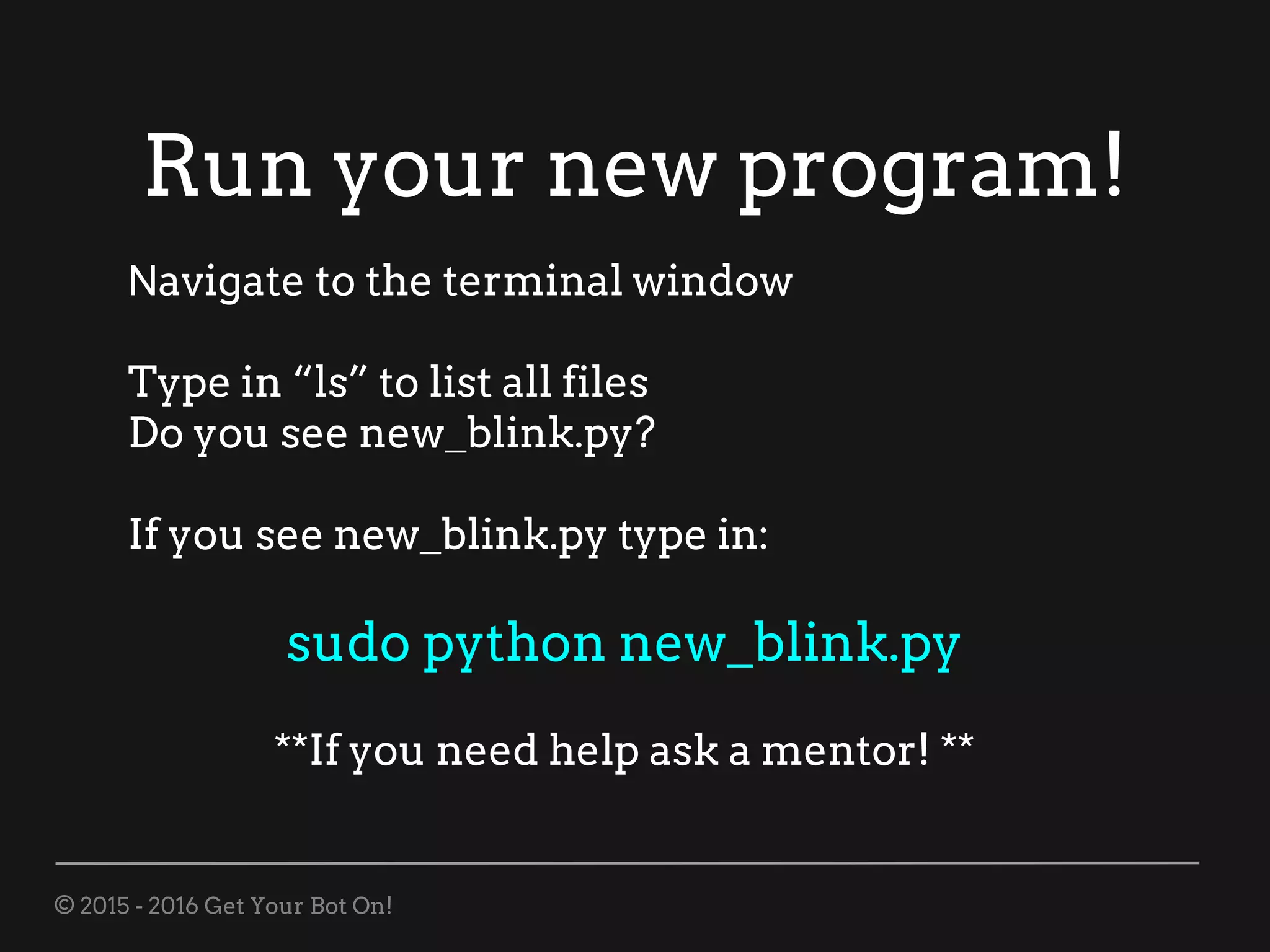 Run your new program!

Navigate to the terminal window

Type in “ls” to list all files
Do you see new_blink.py?

If you see new_blink.py type in:

sudo python new_blink.py

**If you need help ask a mentor! **

© 2015 - 2016 Get Your Bot On!